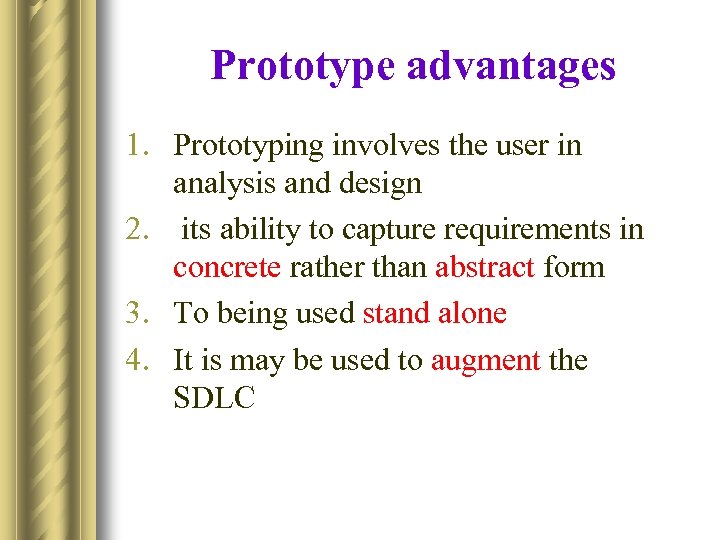 Prototype advantages

1. Prototyping involves the user in analysis and design
2. its ability to capture requirements in concrete rather than abstract form
3. To being used stand alone
4. It is may be used to augment the SDLC